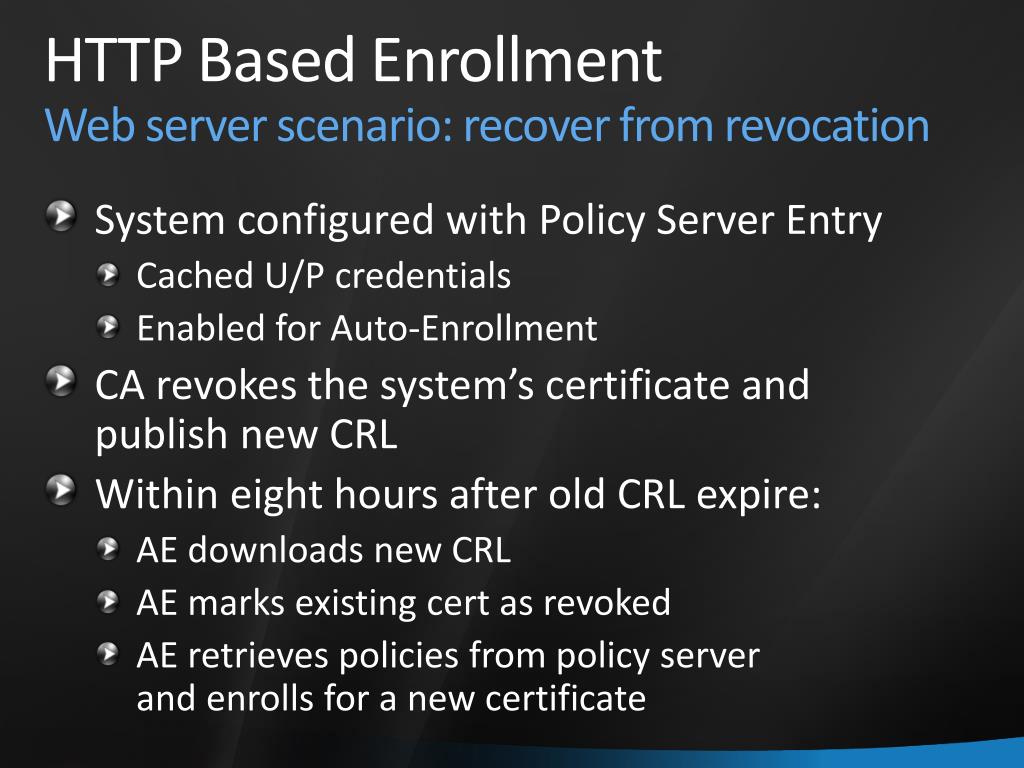 HTTP Based Enrollment
Web server scenario: recover from revocation

System configured with Policy Server Entry
Cached U/P credentials
Enabled for Auto-Enrollment
CA revokes the system’s certificate and publish new CRL
Within eight hours after old CRL expire:
AE downloads new CRL
AE marks existing cert as revoked
AE retrieves policies from policy server and enrolls for a new certificate